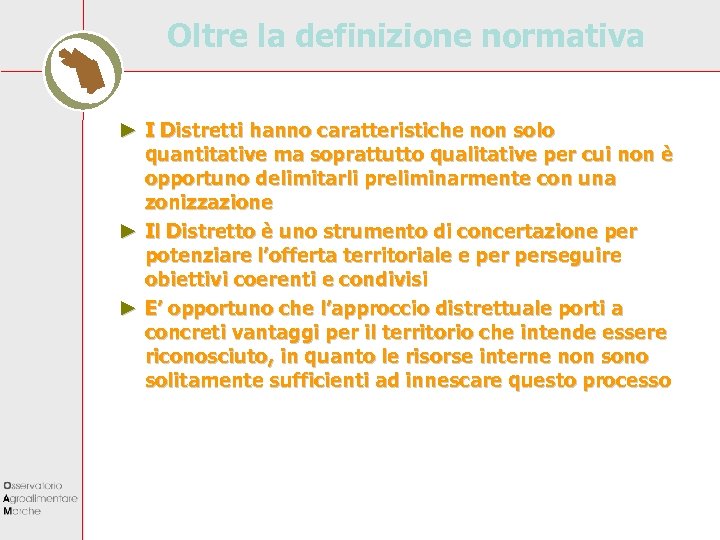 Oltre la definizione normativa

► I Distretti hanno caratteristiche non solo quantitative ma soprattutto qualitative per cui non è opportuno delimitarli preliminarmente con una zonizzazione

► Il Distretto è uno strumento di concertazione per potenziare l'offerta territoriale e per perseguire obiettivi coerenti e condivisi

► E' opportuno che l'approccio distrettuale porti a concreti vantaggi per il territorio che intende essere riconosciuto, in quanto le risorse interne non sono solitamente sufficienti ad innescare questo processo

Osservatorio
Agroalimentare
Marche